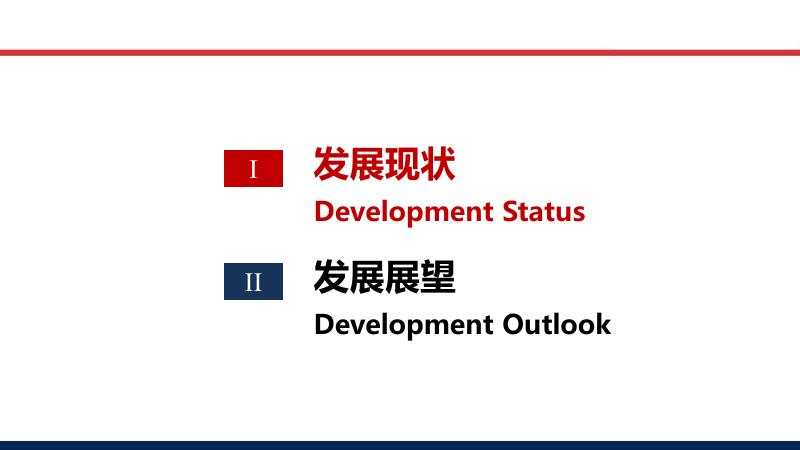 I
发展现状
Development Status

II
发展展望
Development Outlook